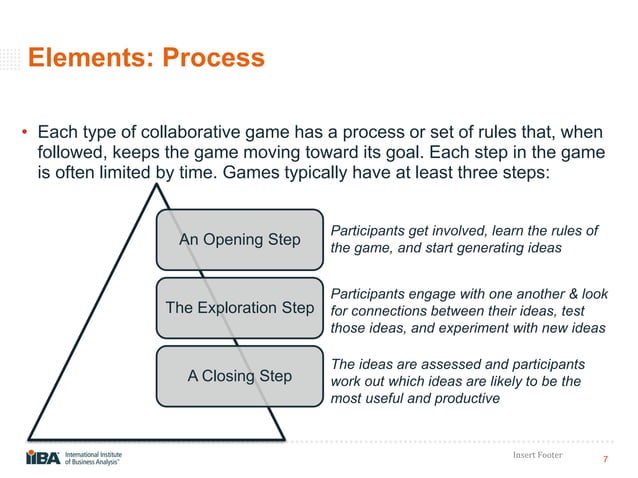 Elements: Process

• Each type of collaborative game has a process or set of rules that, when followed, keeps the game moving toward its goal. Each step in the game is often limited by time. Games typically have at least three steps:

An Opening Step

Participants get involved, learn the rules of the game, and start generating ideas

The Exploration Step

Participants engage with one another & look for connections between their ideas, test those ideas, and experiment with new ideas

A Closing Step

The ideas are assessed and participants work out which ideas are likely to be the most useful and productive

IIBA International Institute of Business Analysis™

Insert Footer

7